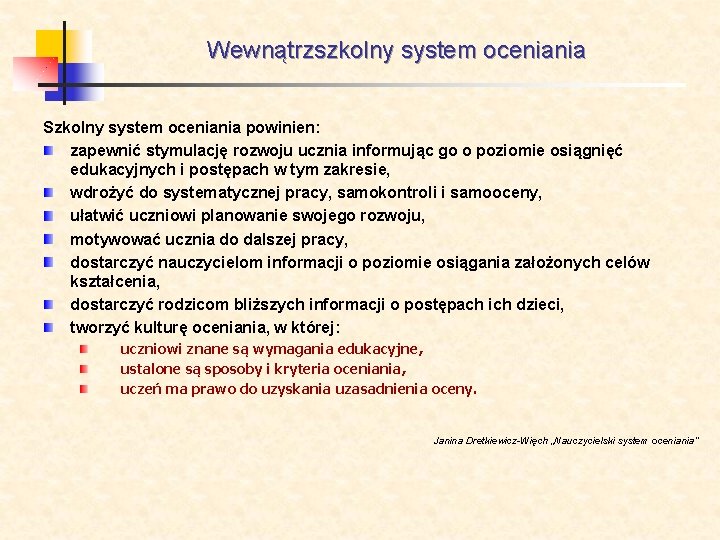 Wewnątrzszkolny system oceniania

Szkolny system oceniania powinien:

zapewnić stymulację rozwoju ucznia informując go o poziomie osiągnięć edukacyjnych i postępach w tym zakresie,

wdrożyć do systematycznej pracy, samokontroli i samooceny,

ułatwić uczniowi planowanie swojego rozwoju,

motywować ucznia do dalszej pracy,

dostarczyć nauczycielom informacji o poziomie osiągania założonych celów kształcenia,

dostarczyć rodzicom bliższych informacji o postępach ich dzieci,

tworzyć kulturę oceniania, w której:

uczniowi znane są wymagania edukacyjne,

ustalone są sposoby i kryteria oceniania,

uczeń ma prawo do uzyskania uzasadnienia oceny.

Janina Dretkiewicz-Więch „Nauczycielski system oceniania"